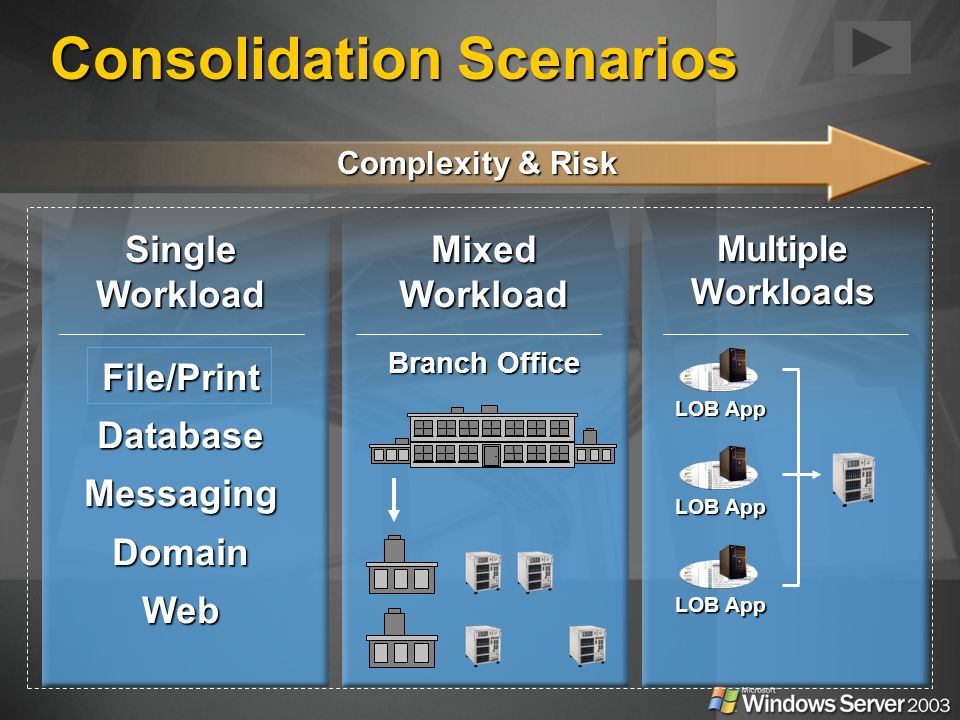 Consolidation Scenarios

Complexity & Risk

Single Workload

File/Print
Database
Messaging
Domain
Web

Mixed Workload

Branch Office

Multiple Workloads

LOB App
LOB App
LOB App

Microsoft Windows Server 2003